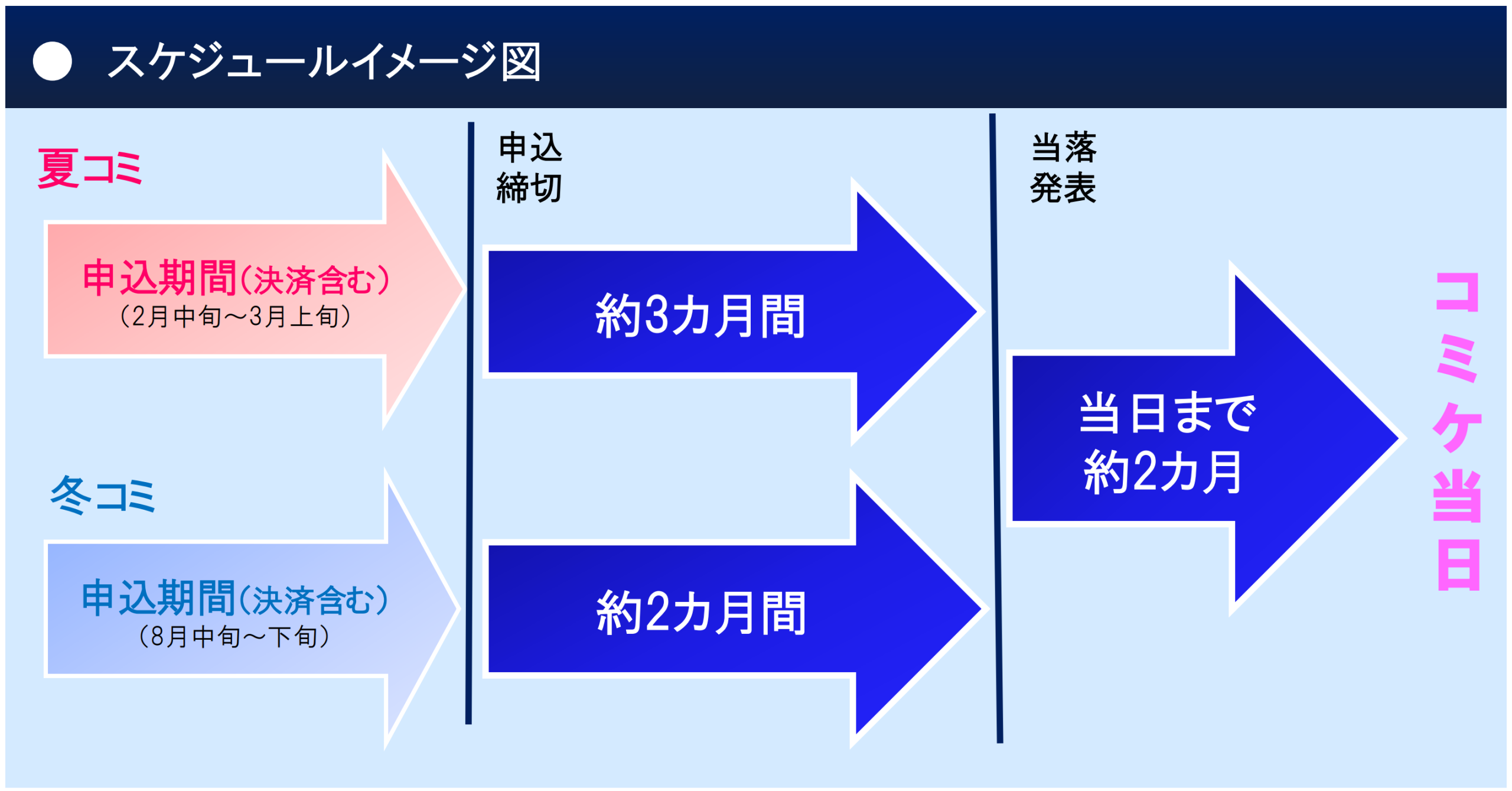 ● スケジュールイメージ図

夏コミ

申込期間(決済含む)
(2月中旬～3月上旬)

冬コミ

申込期間(決済含む)
(8月中旬～下旬)

申込
締切

約3カ月間

約2カ月間

当落
発表

当日まで
約2カ月

コミケ当日